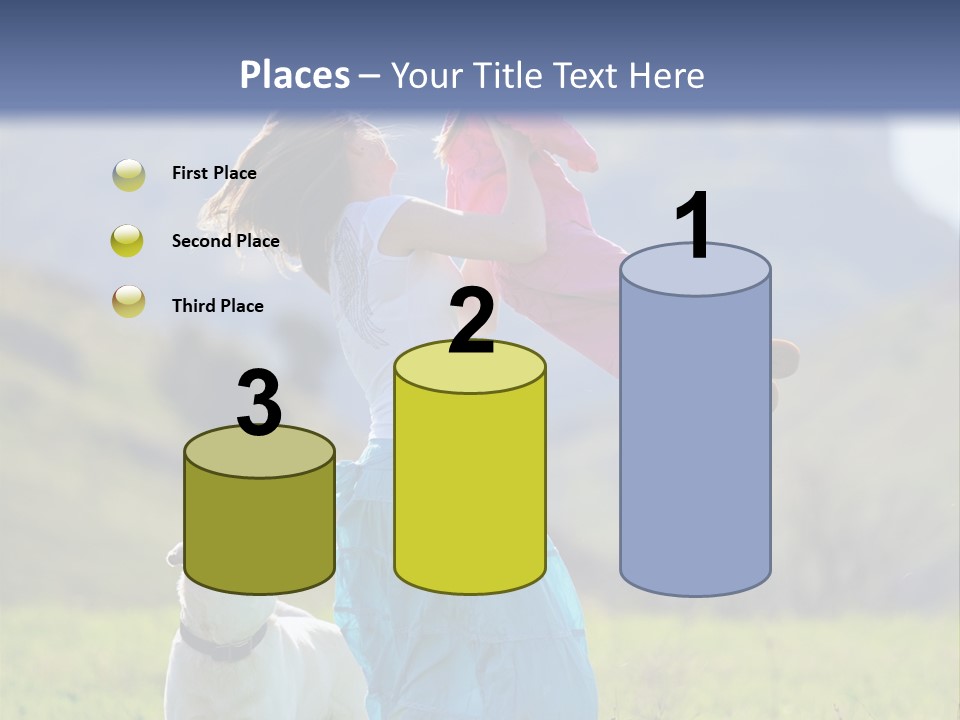 Places – Your Title Text Here

First Place

Second Place

Third Place

3

2

1